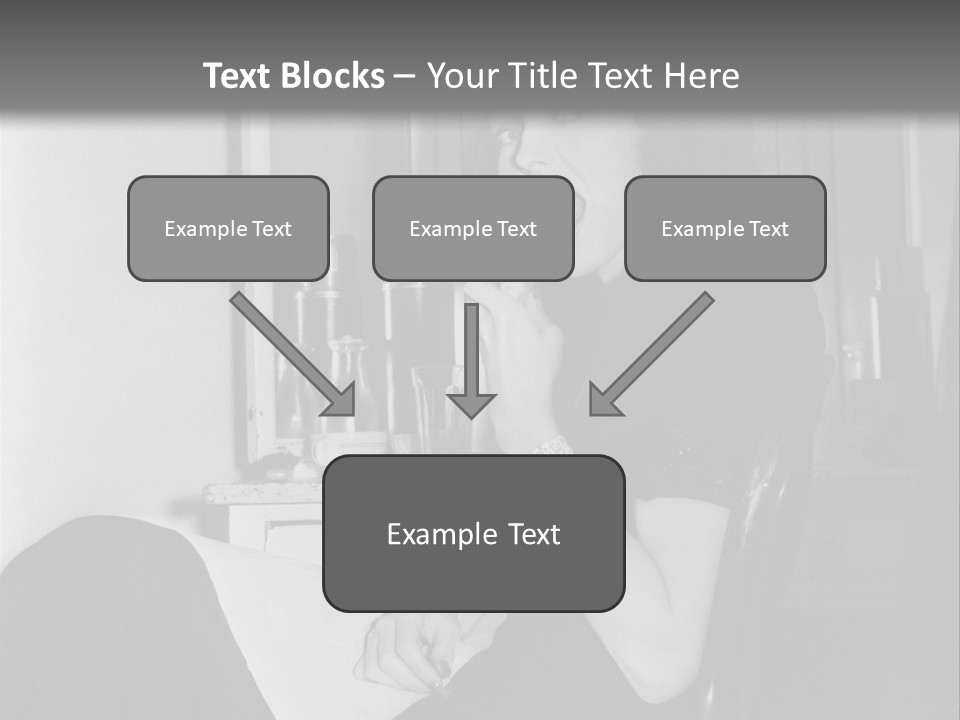 Text Blocks – Your Title Text Here

Example Text

Example Text

Example Text

Example Text